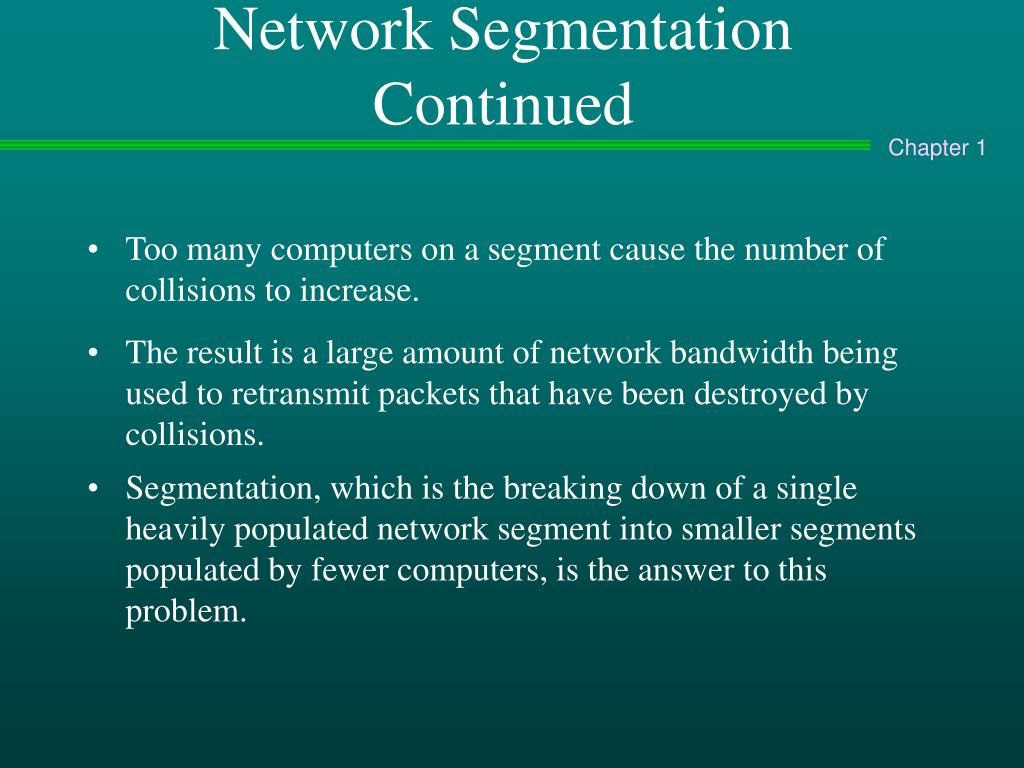 Network Segmentation Continued

Chapter 1

• Too many computers on a segment cause the number of collisions to increase.

• The result is a large amount of network bandwidth being used to retransmit packets that have been destroyed by collisions.

• Segmentation, which is the breaking down of a single heavily populated network segment into smaller segments populated by fewer computers, is the answer to this problem.